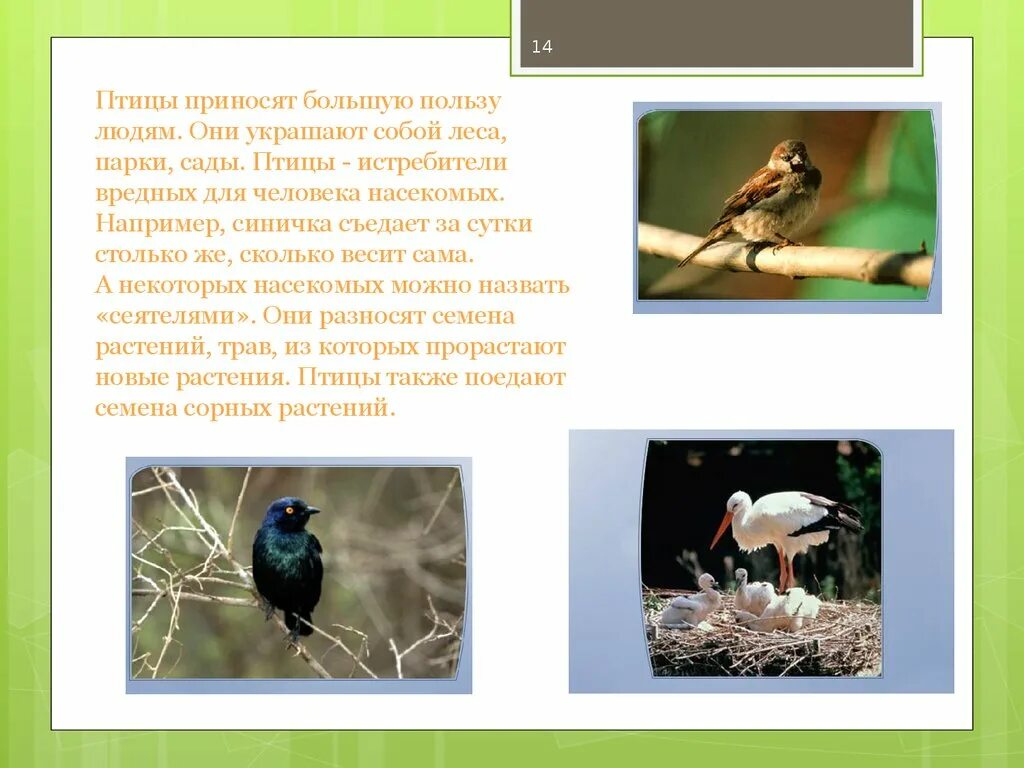 14

Птицы приносят большую пользу людям. Они украшают собой леса, парки, сады. Птицы - истребители вредных для человека насекомых. Например, синичка съедает за сутки столько же, сколько весит сама.
А некоторых насекомых можно назвать «сеятелями». Они разносят семена растений, трав, из которых прорастают новые растения. Птицы также поедают семена сорных растений.